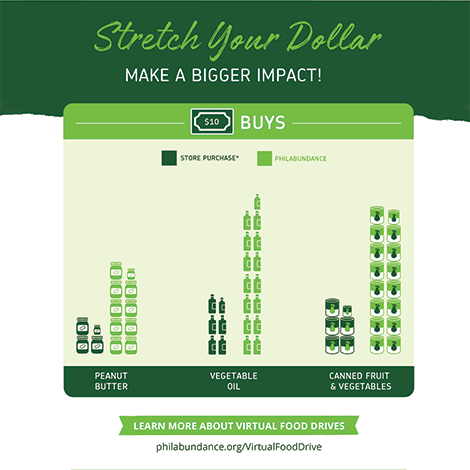 Stretch Your Dollar

MAKE A BIGGER IMPACT!

$10 BUYS

STORE PURCHASE* PHILABUNDANCE

PEANUT BUTTER

VEGETABLE OIL

CANNED FRUIT & VEGETABLES

LEARN MORE ABOUT VIRTUAL FOOD DRIVES

philabundance.org/VirtualFoodDrive